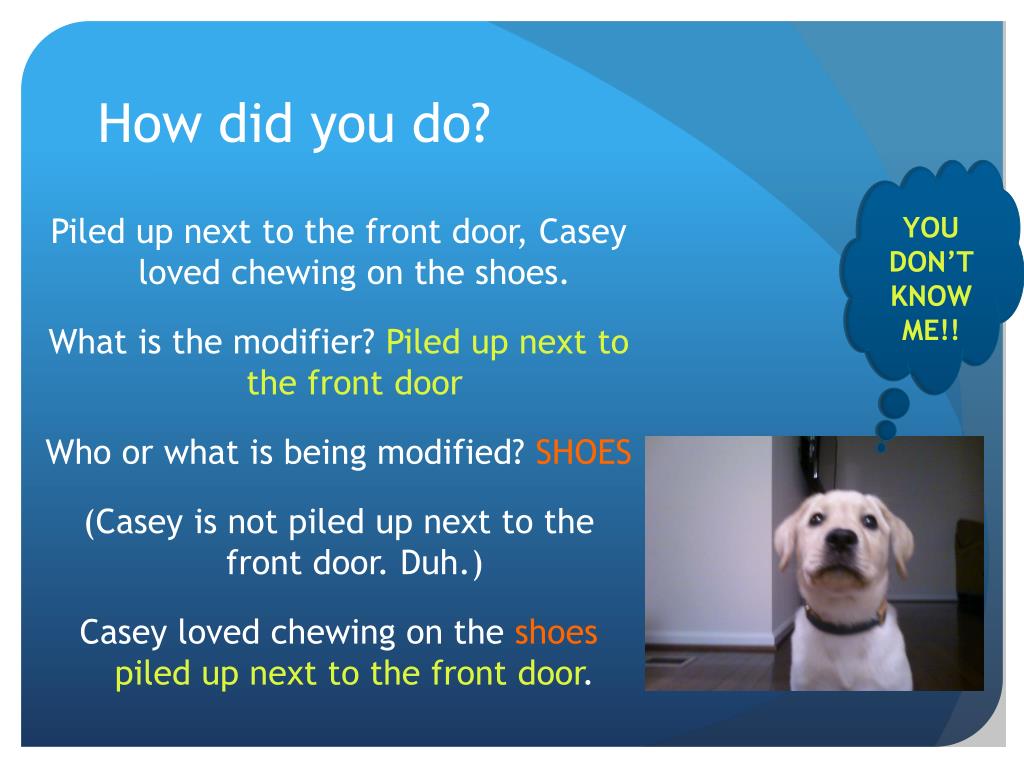 How did you do?

Piled up next to the front door, Casey loved chewing on the shoes.

What is the modifier? Piled up next to the front door

Who or what is being modified? SHOES

(Casey is not piled up next to the front door. Duh.)

Casey loved chewing on the shoes piled up next to the front door.

YOU DON'T KNOW ME!!